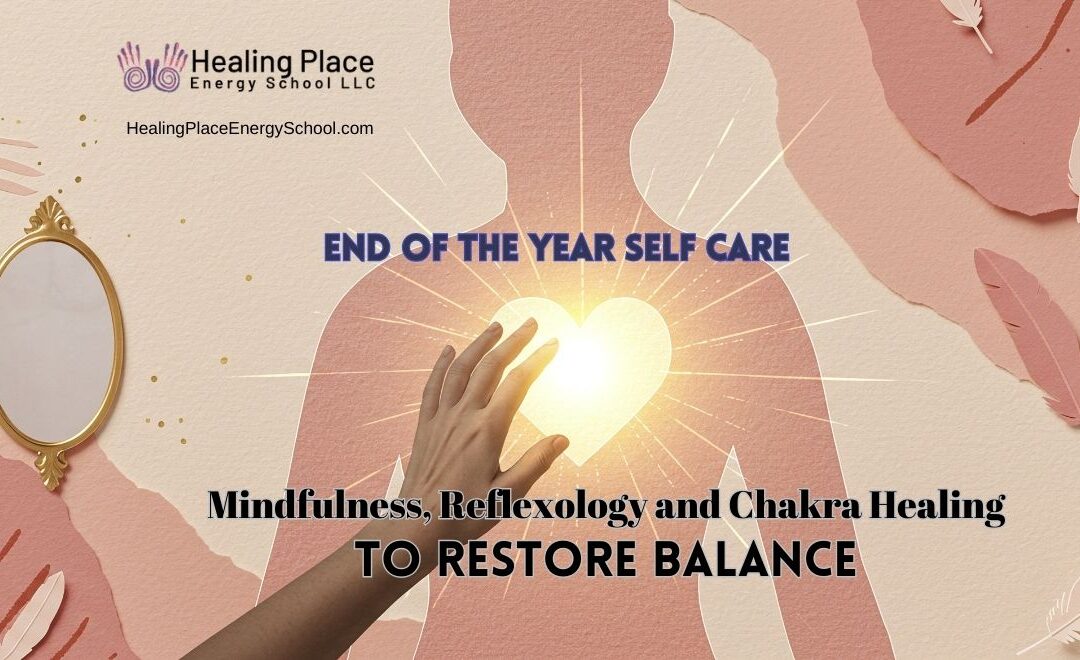 Healing Place
Energy School LLC

HealingPlaceEnergySchool.com

END OF THE YEAR SELF CARE

Mindfulness, Reflexology and Chakra Healing
TO RESTORE BALANCE